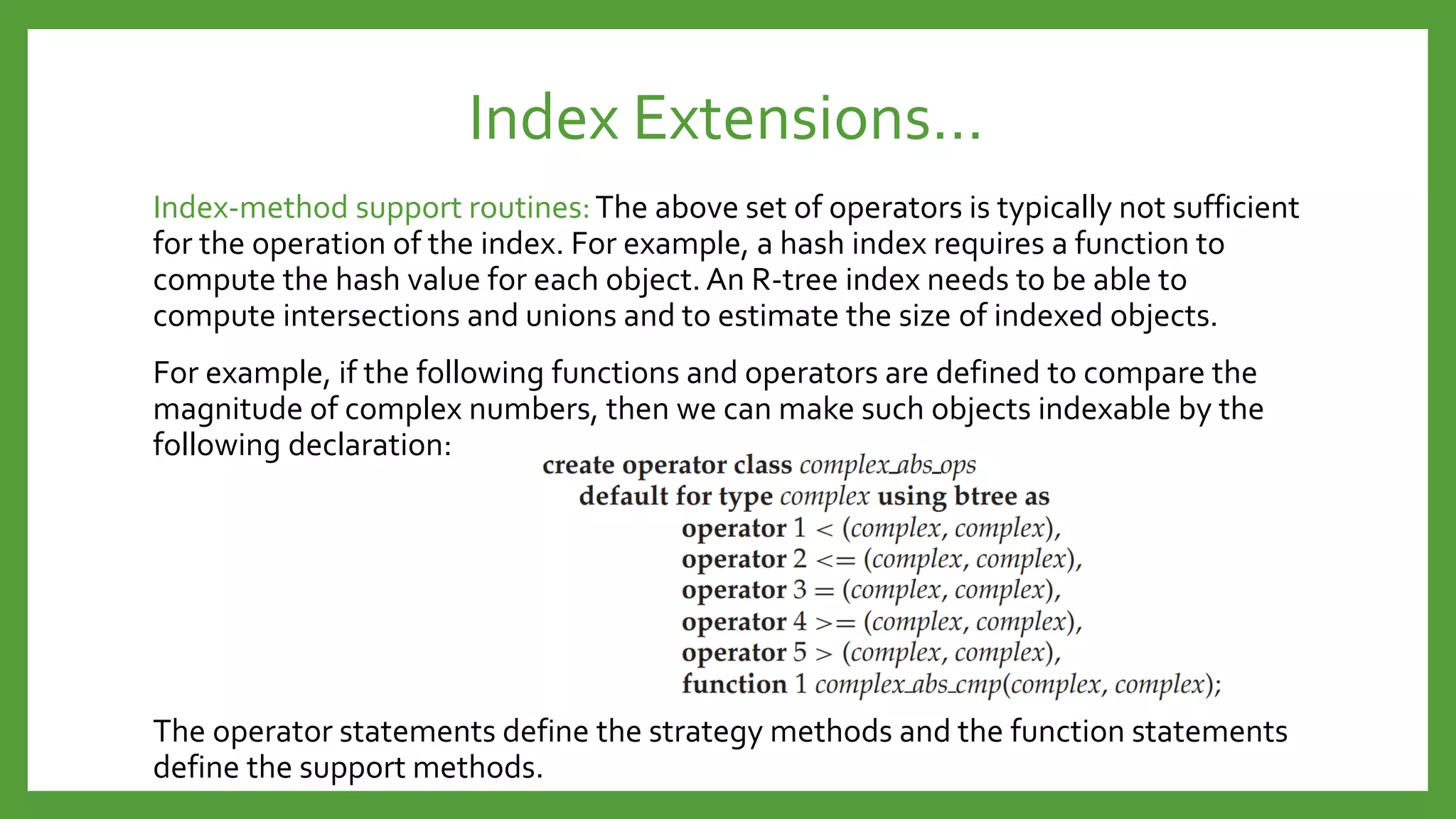 Index Extensions…

Index-method support routines: The above set of operators is typically not sufficient for the operation of the index. For example, a hash index requires a function to compute the hash value for each object. An R-tree index needs to be able to compute intersections and unions and to estimate the size of indexed objects.

For example, if the following functions and operators are defined to compare the magnitude of complex numbers, then we can make such objects indexable by the following declaration:

create operator class complex_abs_ops
default for type complex using btree as
operator 1 < (complex, complex),
operator 2 <= (complex, complex),
operator 3 = (complex, complex),
operator 4 >= (complex, complex),
operator 5 > (complex, complex),
function 1 complex_abs_cmp(complex, complex);

The operator statements define the strategy methods and the function statements define the support methods.